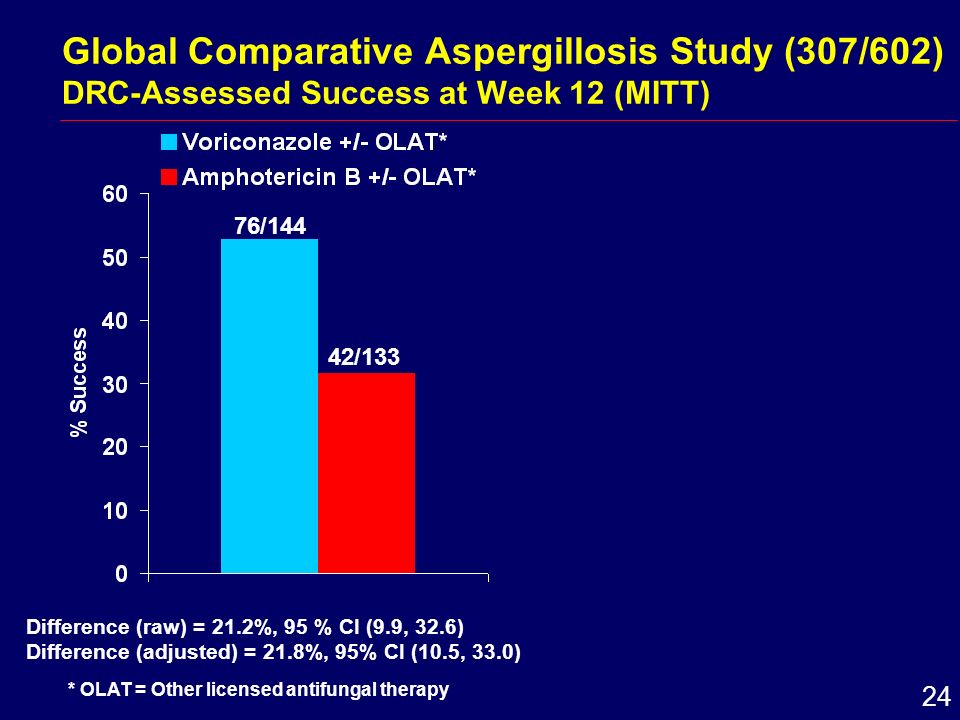 Global Comparative Aspergillosis Study (307/602)
DRC-Assessed Success at Week 12 (MITT)

Voriconazole +/- OLAT*
Amphotericin B +/- OLAT*

% Success

60
50
40
30
20
10
0

76/144
42/133

Difference (raw) = 21.2%, 95 % CI (9.9, 32.6)
Difference (adjusted) = 21.8%, 95% CI (10.5, 33.0)

* OLAT = Other licensed antifungal therapy

24